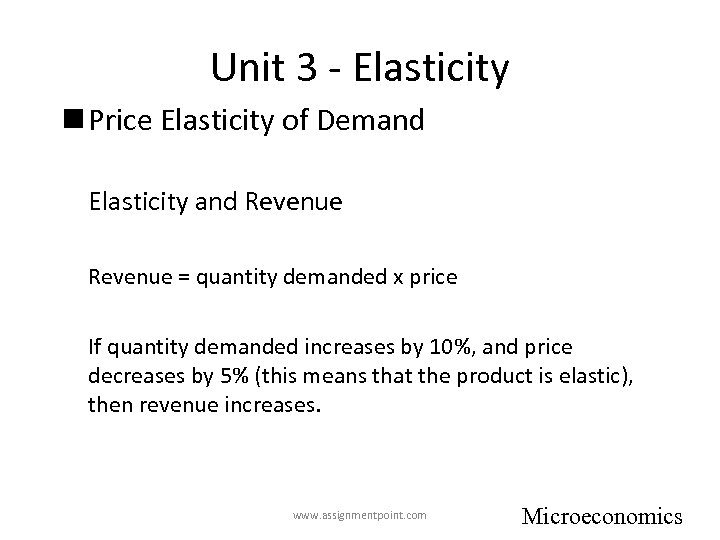 Unit 3 - Elasticity

■ Price Elasticity of Demand

Elasticity and Revenue

Revenue = quantity demanded x price

If quantity demanded increases by 10%, and price decreases by 5% (this means that the product is elastic), then revenue increases.

www.assignmentpoint.com

Microeconomics